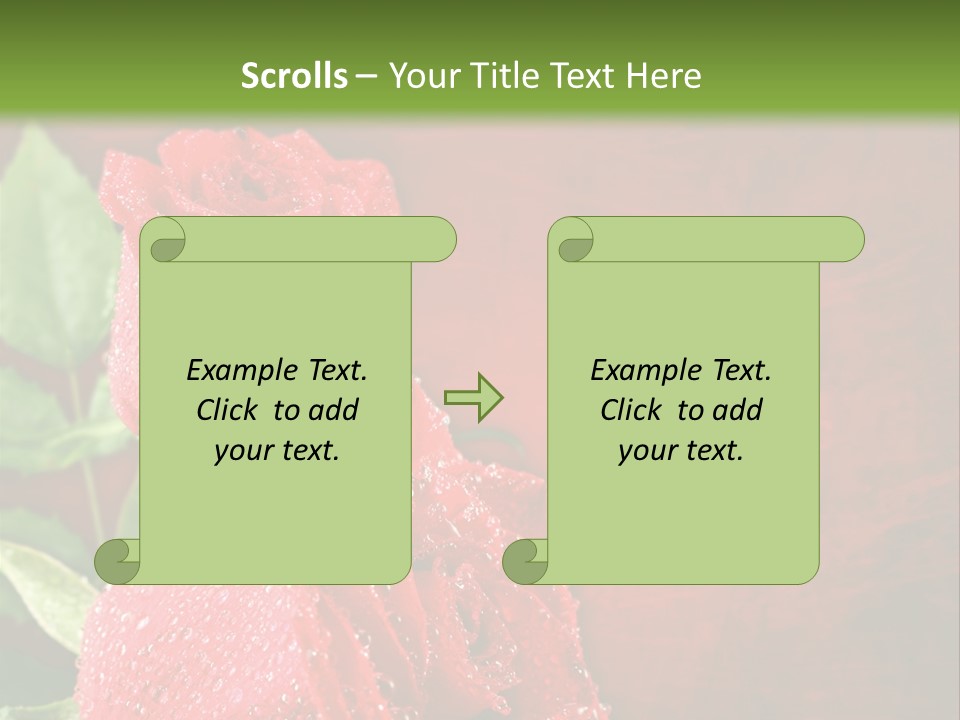 Scrolls – Your Title Text Here

Example Text. Click to add your text.

Example Text. Click to add your text.